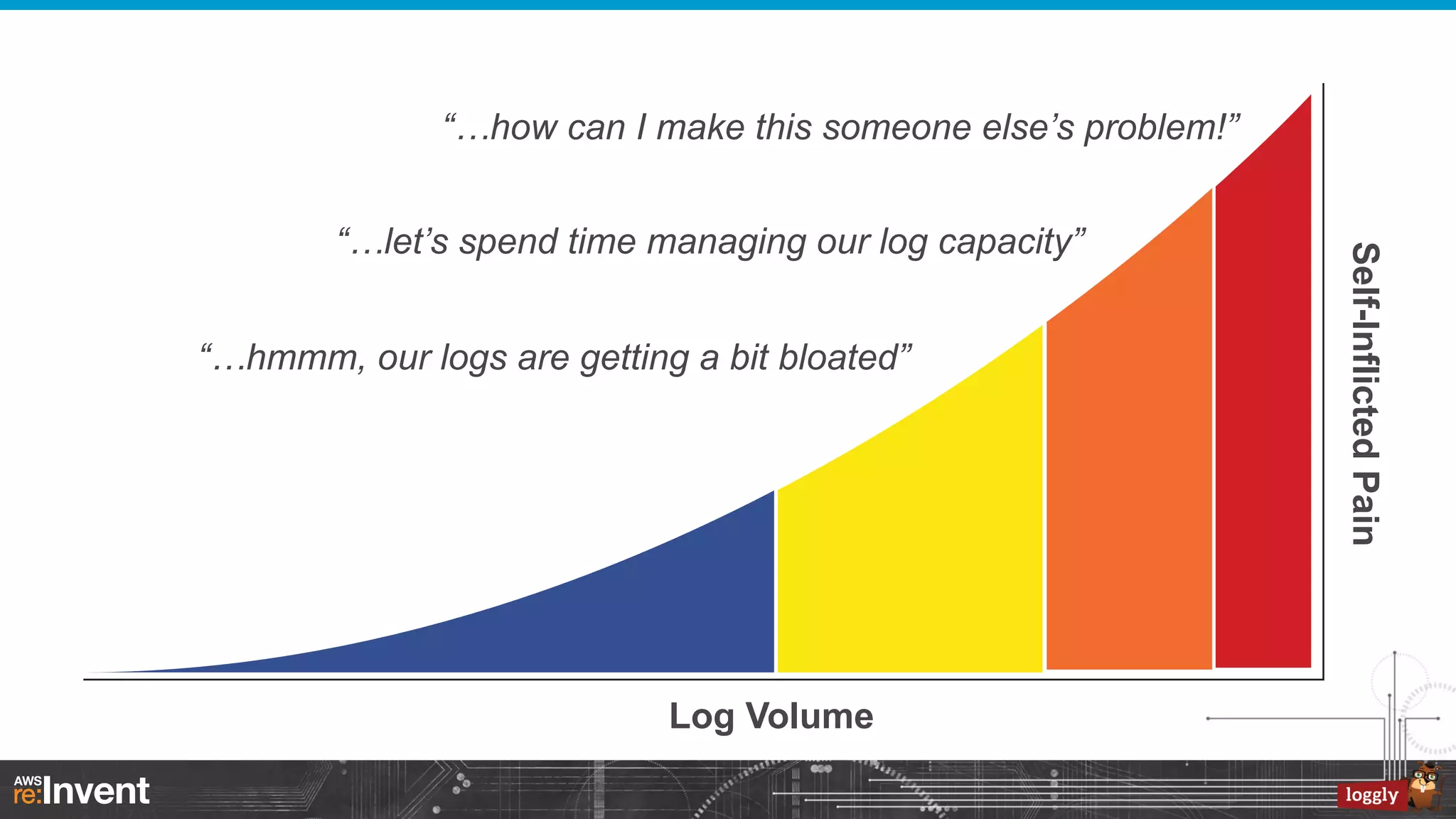 “…how can I make this someone else’s problem!”

“…let’s spend time managing our log capacity”

“…hmmm, our logs are getting a bit bloated”

Self-Inflicted Pain

Log Volume

AWS re:Invent

loggly